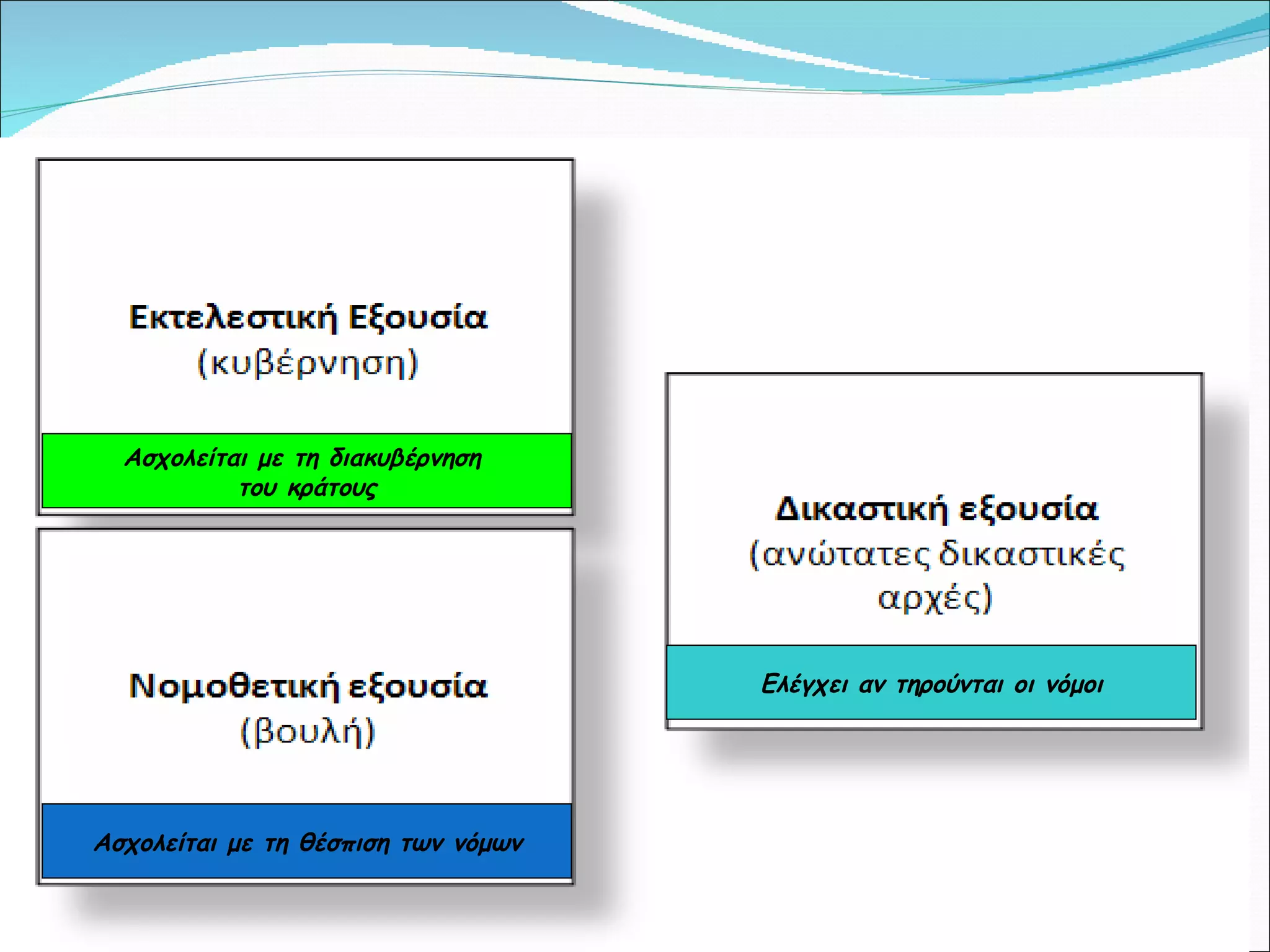 Εκτελεστική Εξουσία
(κυβέρνηση)

Ασχολείται με τη διακυβέρνηση του κράτους

Νομοθετική εξουσία
(βουλή)

Ασχολείται με τη θέσπιση των νόμων

Δικαστική εξουσία
(ανώτατες δικαστικές αρχές)

Ελέγχει αν τηρούνται οι νόμοι